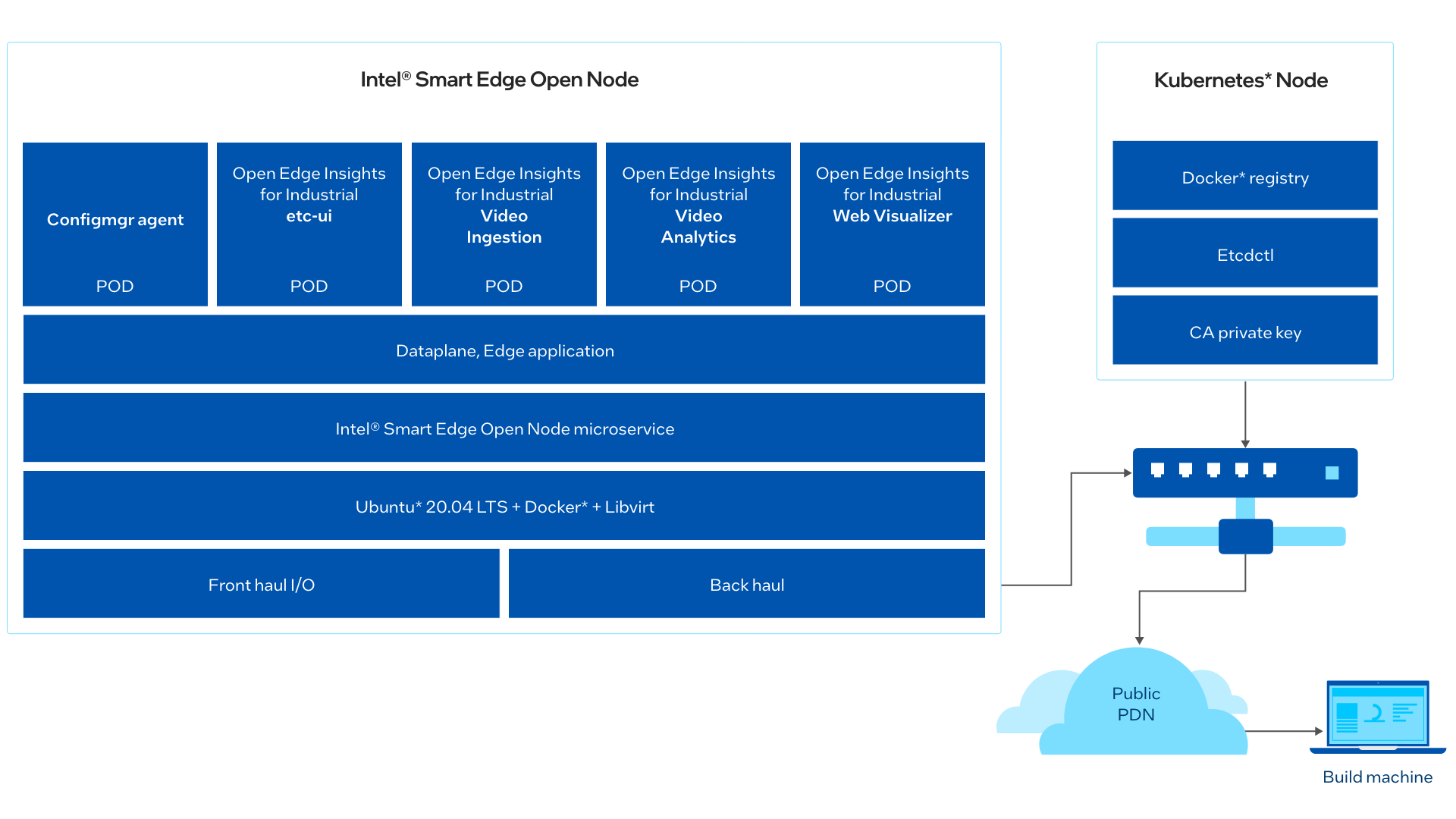 Intel® Smart Edge Open Node

Configmgr agent

POD

Open Edge Insights for Industrial etc-ui

POD

Open Edge Insights for Industrial Video Ingestion

POD

Open Edge Insights for Industrial Video Analytics

POD

Open Edge Insights for Industrial Web Visualizer

POD

Dataplane, Edge application

Intel® Smart Edge Open Node microservice

Ubuntu* 20.04 LTS + Docker* + Libvirt

Front haul I/O

Back haul

Kubernetes* Node

Docker* registry

Etcdctl

CA private key

Public PDN

Build machine